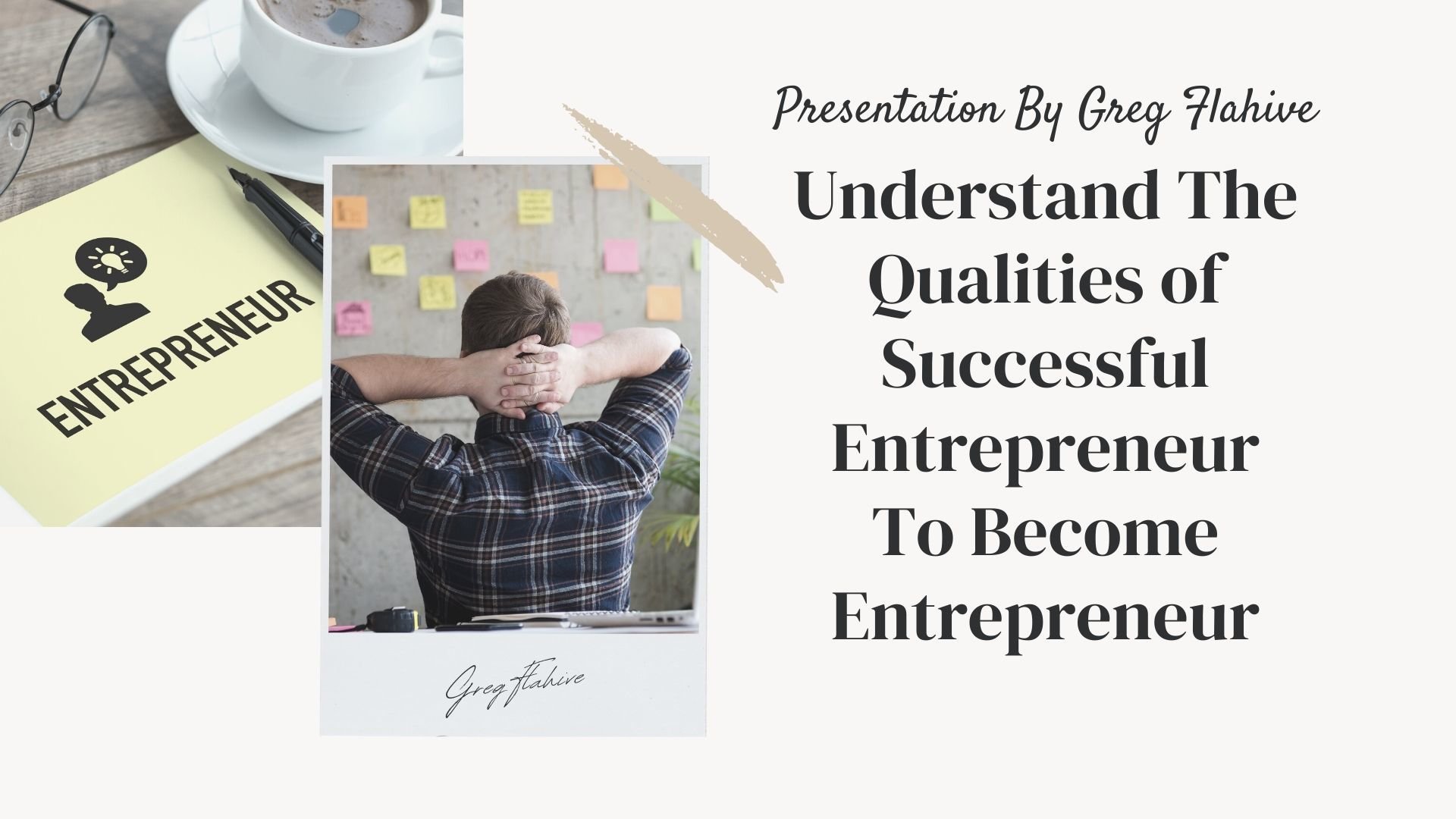 ENTREPRENEUR

Greg Flahive

Presentation By Greg Flahive

Understand The Qualities of Successful Entrepreneur To Become Entrepreneur